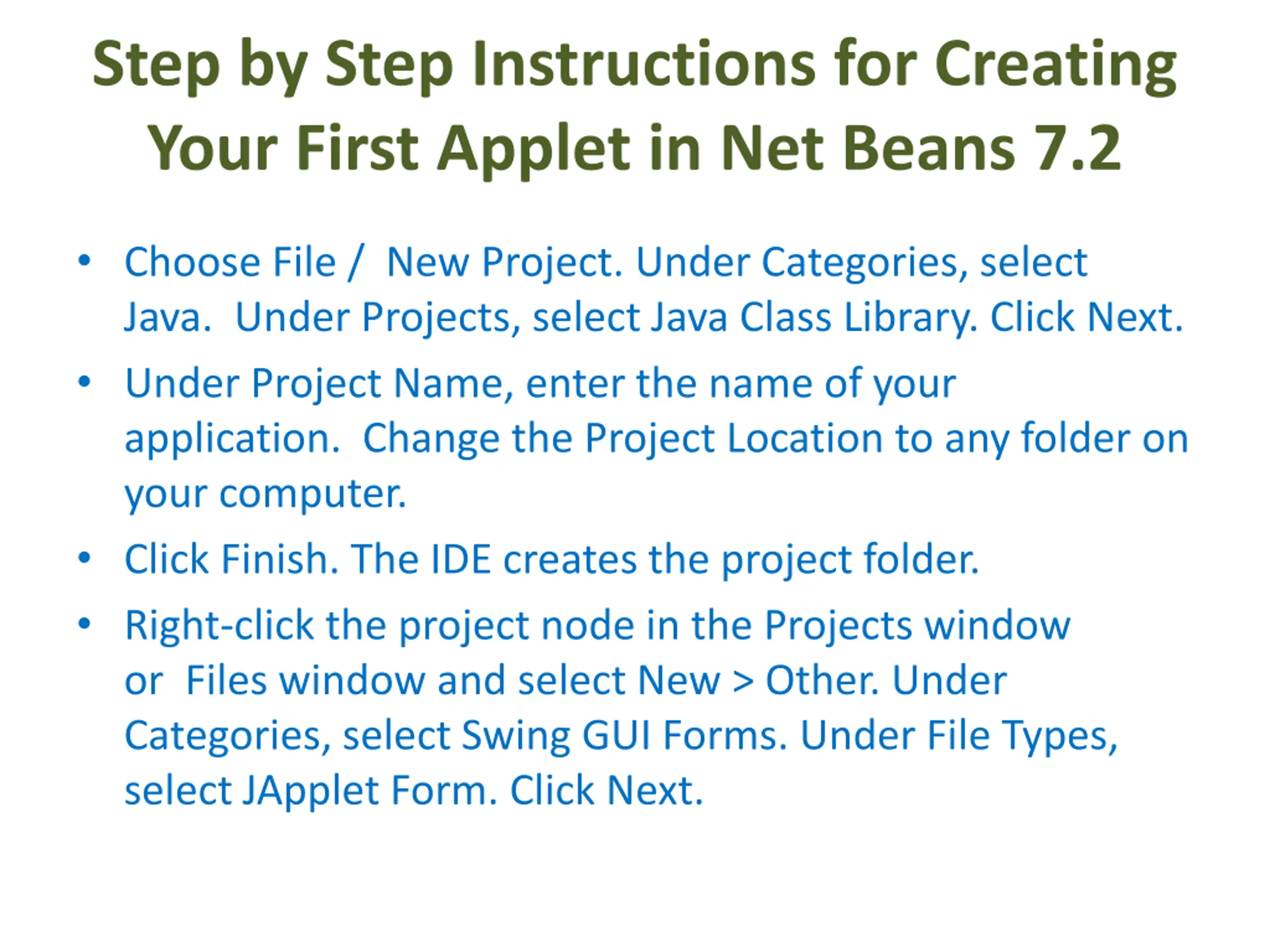 Step by Step Instructions for Creating Your First Applet in Net Beans 7.2

• Choose File / New Project. Under Categories, select Java. Under Projects, select Java Class Library. Click Next.

• Under Project Name, enter the name of your application. Change the Project Location to any folder on your computer.

• Click Finish. The IDE creates the project folder.

• Right-click the project node in the Projects window or Files window and select New > Other. Under Categories, select Swing GUI Forms. Under File Types, select JApplet Form. Click Next.